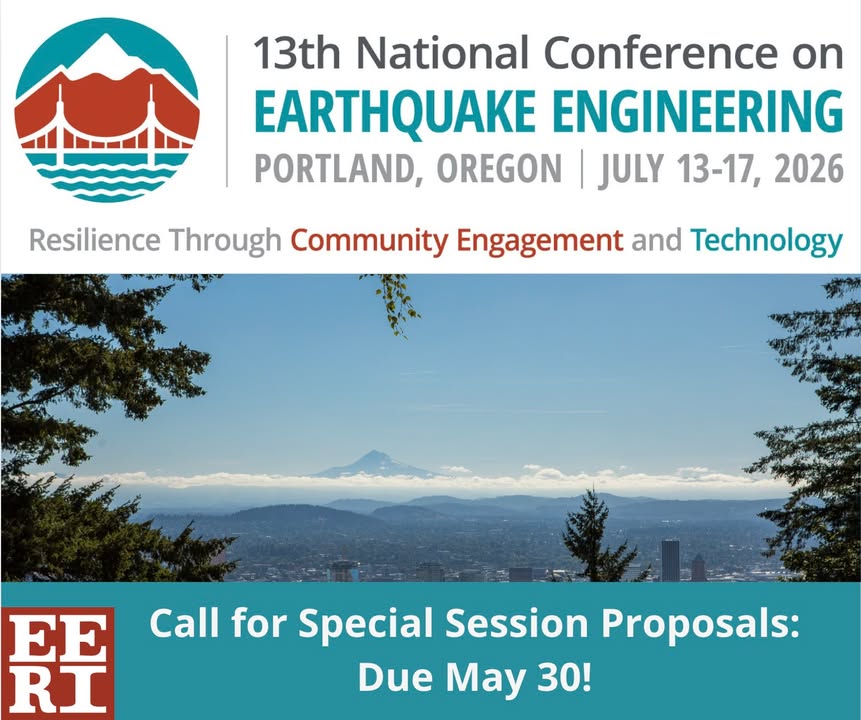 13th National Conference on
EARTHQUAKE ENGINEERING
PORTLAND, OREGON | JULY 13-17, 2026

Resilience Through Community Engagement and Technology

EERI

Call for Special Session Proposals: Due May 30!